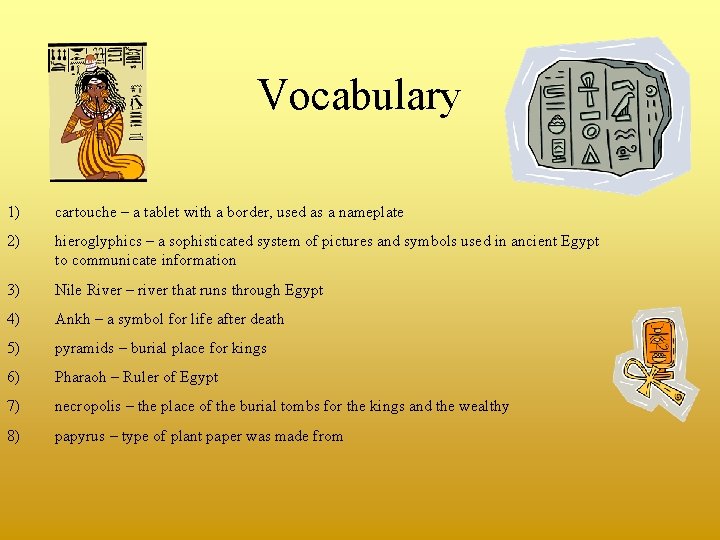 Vocabulary

1) cartouche – a tablet with a border, used as a nameplate

2) hieroglyphics – a sophisticated system of pictures and symbols used in ancient Egypt to communicate information

3) Nile River – river that runs through Egypt

4) Ankh – a symbol for life after death

5) pyramids – burial place for kings

6) Pharaoh – Ruler of Egypt

7) necropolis – the place of the burial tombs for the kings and the wealthy

8) papyrus – type of plant paper was made from